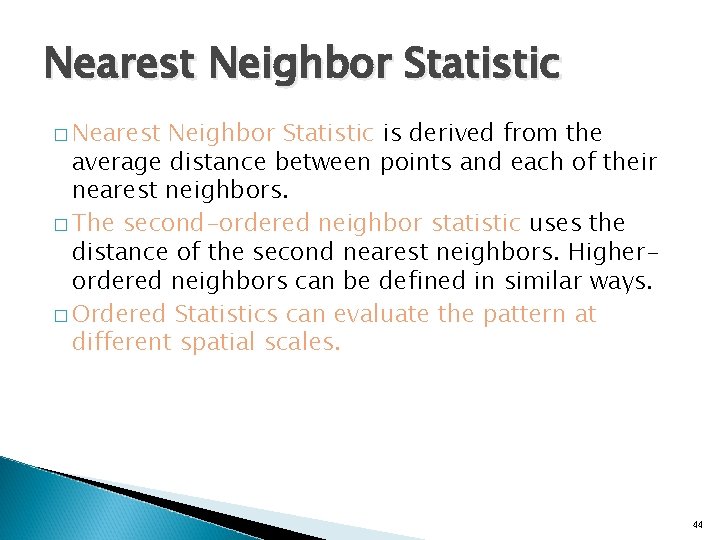 Nearest Neighbor Statistic

□ Nearest Neighbor Statistic is derived from the average distance between points and each of their nearest neighbors.

□ The second-ordered neighbor statistic uses the distance of the second nearest neighbors. Higher-ordered neighbors can be defined in similar ways.

□ Ordered Statistics can evaluate the pattern at different spatial scales.

44